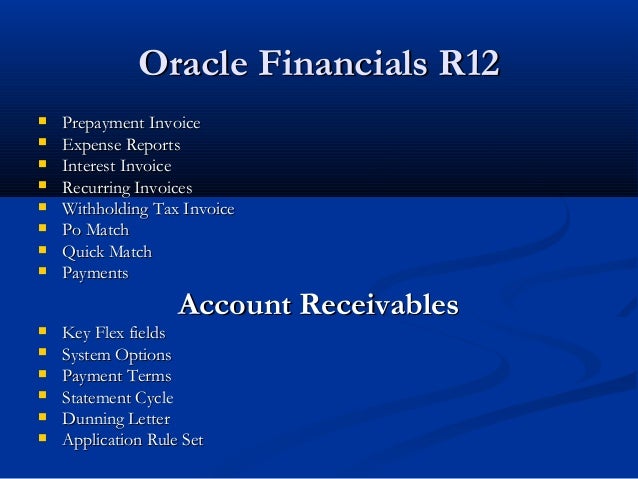 Oracle Financials R12

- Prepayment Invoice
- Expense Reports
- Interest Invoice
- Recurring Invoices
- Withholding Tax Invoice
- Po Match
- Quick Match
- Payments

Account Receivables

- Key Flex fields
- System Options
- Payment Terms
- Statement Cycle
- Dunning Letter
- Application Rule Set